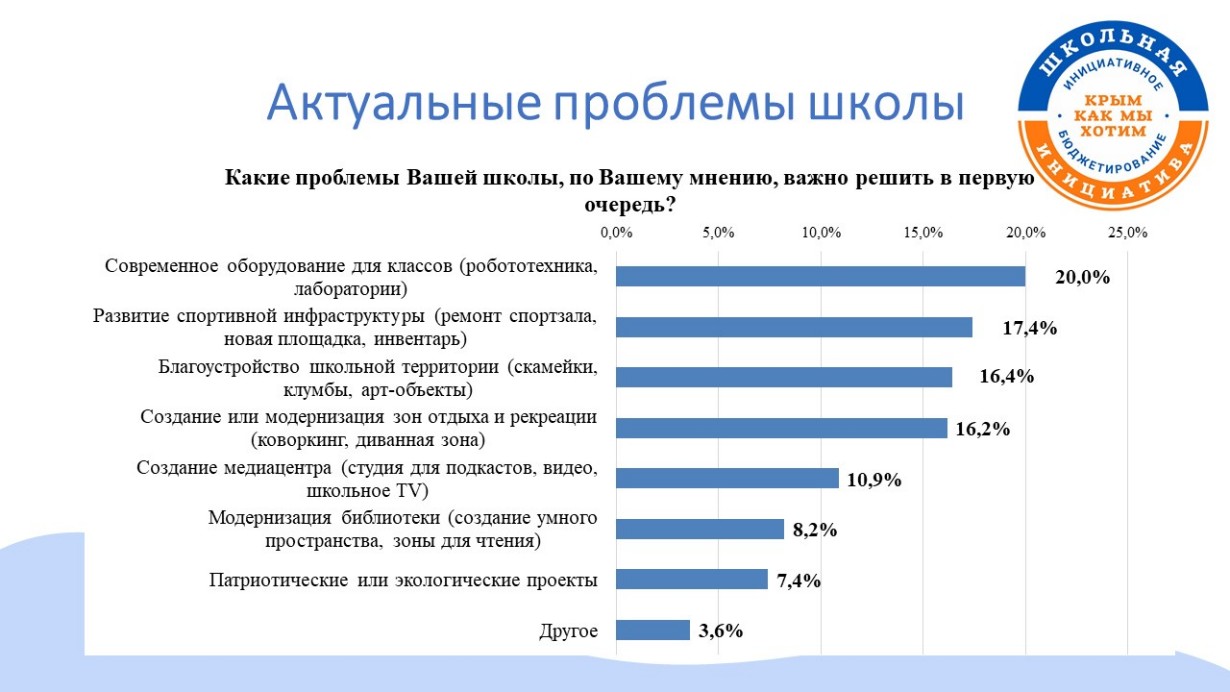 Актуальные проблемы школы

ШКОЛЬНАЯ ИНИЦИАТИВНОЕ КРЫМ КАК МЫ ХОТИМ БЮДЖЕТИРОВАНИЕ ИНИЦИАТИВА

Какие проблемы Вашей школы, по Вашему мнению, важно решить в первую очередь?

0,0% 5,0% 10,0% 15,0% 20,0% 25,0%

Современное оборудование для классов (робототехника, лаборатории) 20,0%

Развитие спортивной инфраструктуры (ремонт спортзала, новая площадка, инвентарь) 17,4%

Благоустройство школьной территории (скамейки, клумбы, арт-объекты) 16,4%

Создание или модернизация зон отдыха и рекреации (коворкинг, диванная зона) 16,2%

Создание медиацентра (студия для подкастов, видео, школьное TV) 10,9%

Модернизация библиотеки (создание умного пространства, зоны для чтения) 8,2%

Патриотические или экологические проекты 7,4%

Другое 3,6%